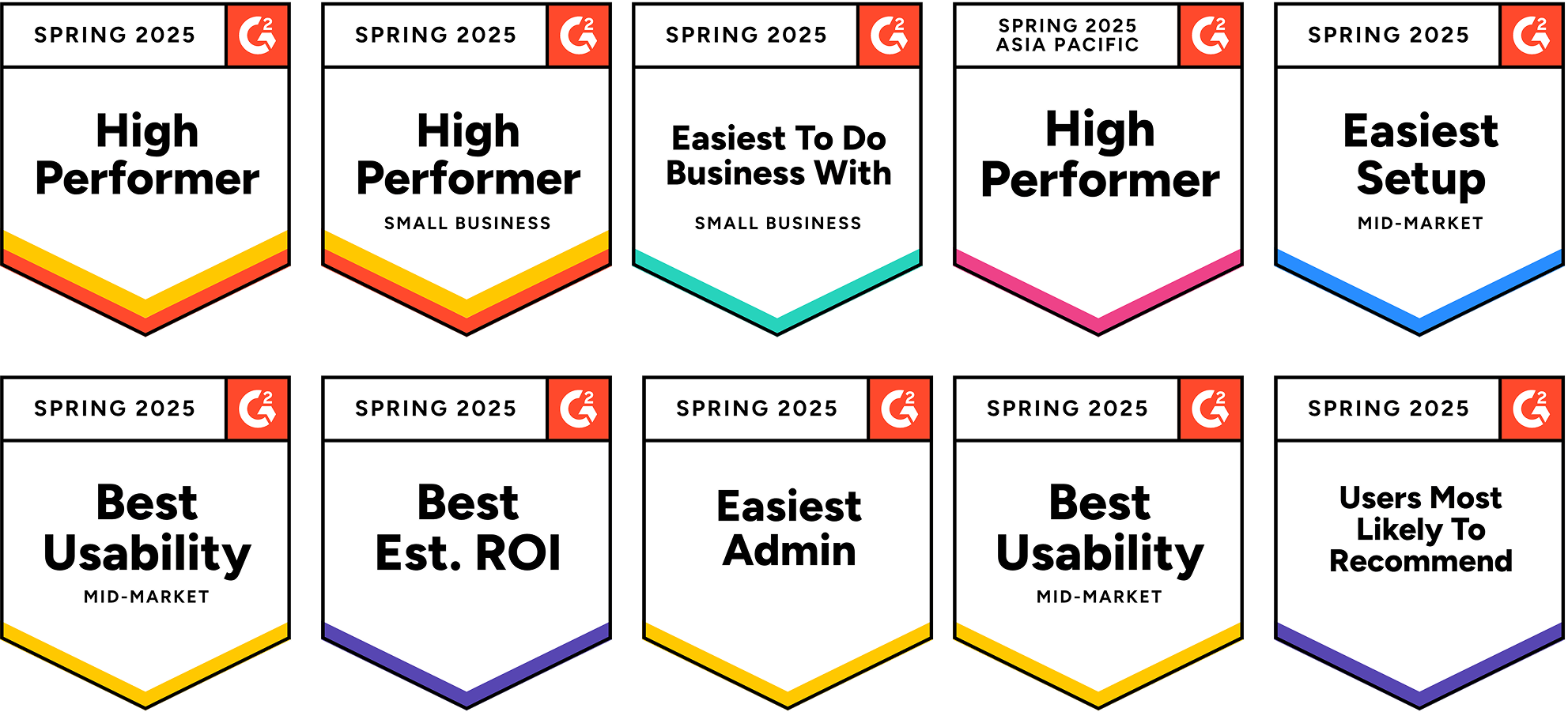 SPRING 2025 G2
High Performer

SPRING 2025 G2
High Performer
SMALL BUSINESS

SPRING 2025 G2
Easiest To Do Business With
SMALL BUSINESS

SPRING 2025 ASIA PACIFIC G2
High Performer

SPRING 2025 G2
Easiest Setup
MID-MARKET

SPRING 2025 G2
Best Usability
MID-MARKET

SPRING 2025 G2
Best Est. ROI

SPRING 2025 G2
Easiest Admin

SPRING 2025 G2
Best Usability
MID-MARKET

SPRING 2025 G2
Users Most Likely To Recommend